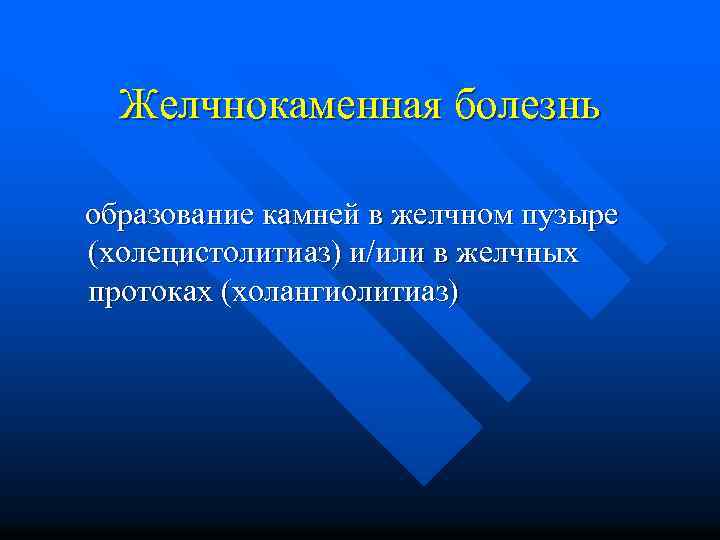 Желчнокаменная болезнь

образование камней в желчном пузыре (холецистолитиаз) и/или в желчных протоках (холангиолитиаз)